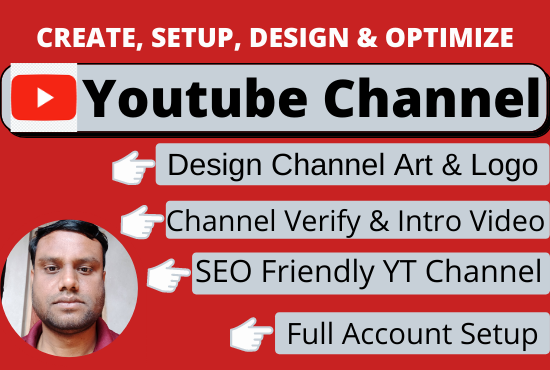 CREATE, SETUP, DESIGN & OPTIMIZE

Youtube Channel

Design Channel Art & Logo

Channel Verify & Intro Video

SEO Friendly YT Channel

Full Account Setup